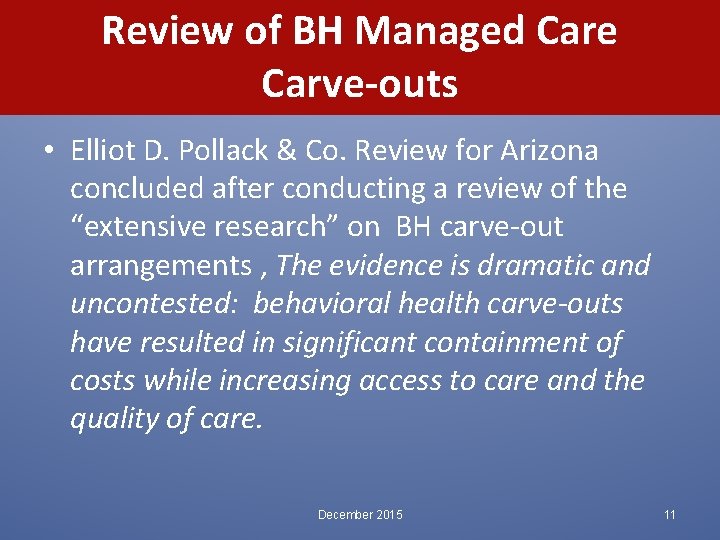 Review of BH Managed Care Carve-outs

• Elliot D. Pollack & Co. Review for Arizona concluded after conducting a review of the “extensive research” on BH carve-out arrangements , The evidence is dramatic and uncontested: behavioral health carve-outs have resulted in significant containment of costs while increasing access to care and the quality of care.

December 2015

11